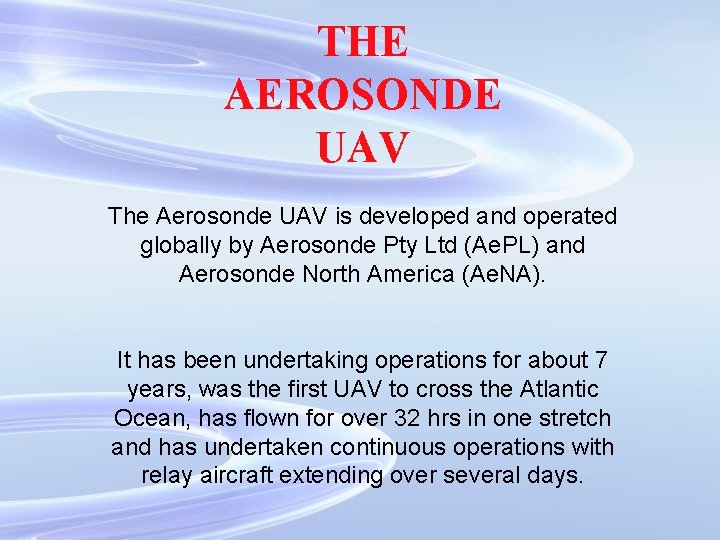 THE AEROSONDE UAV

The Aerosonde UAV is developed and operated globally by Aerosonde Pty Ltd (AePL) and Aerosonde North America (AeNA).

It has been undertaking operations for about 7 years, was the first UAV to cross the Atlantic Ocean, has flown for over 32 hrs in one stretch and has undertaken continuous operations with relay aircraft extending over several days.